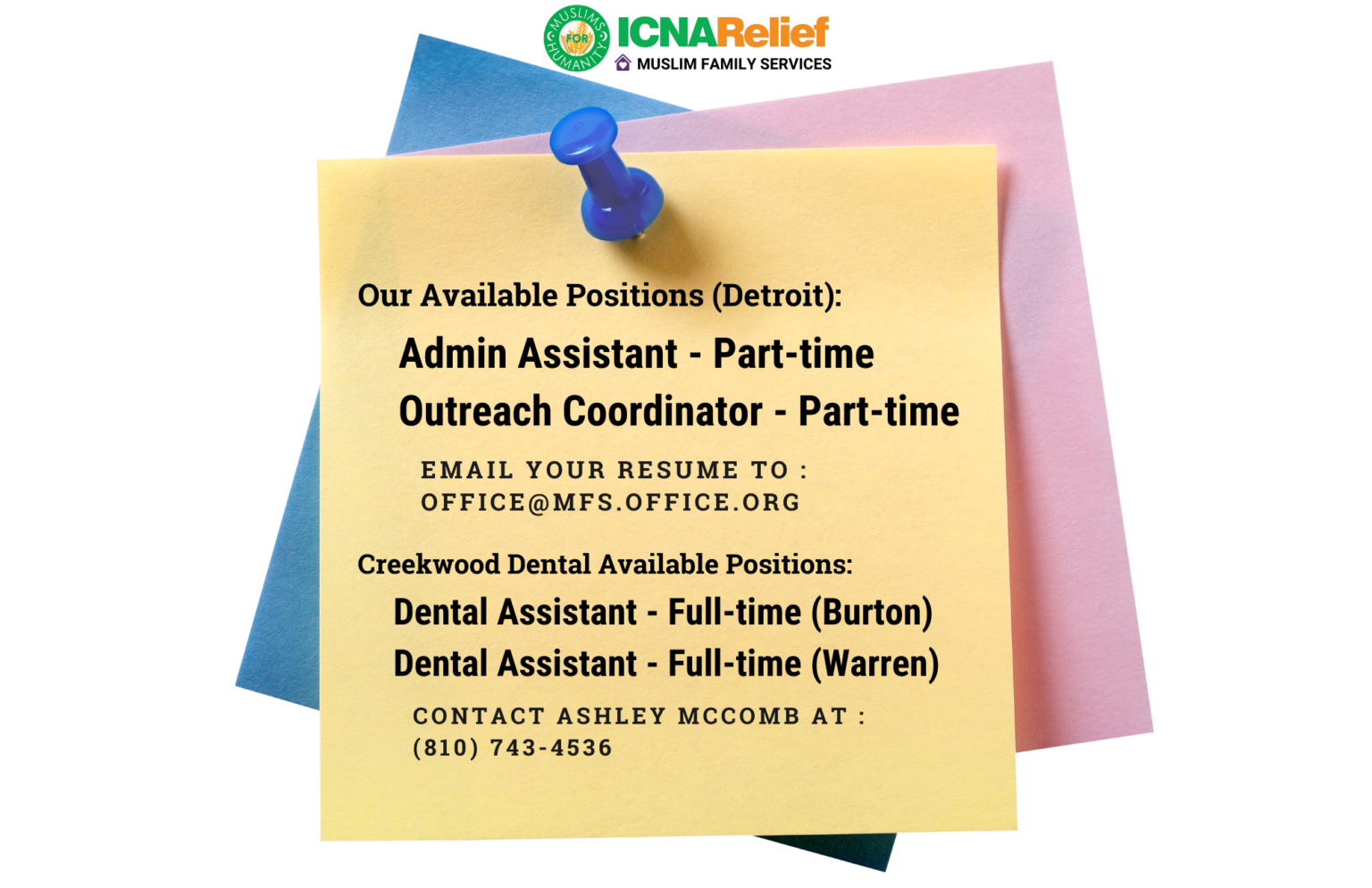 MUSLIMS FOR HUMANITY

ICNARelief
MUSLIM FAMILY SERVICES

Our Available Positions (Detroit):

Admin Assistant - Part-time

Outreach Coordinator - Part-time

EMAIL YOUR RESUME TO : OFFICE@MFS.OFFICE.ORG

Creekwood Dental Available Positions:

Dental Assistant - Full-time (Burton)

Dental Assistant - Full-time (Warren)

CONTACT ASHLEY MCCOMB AT : (810) 743-4536